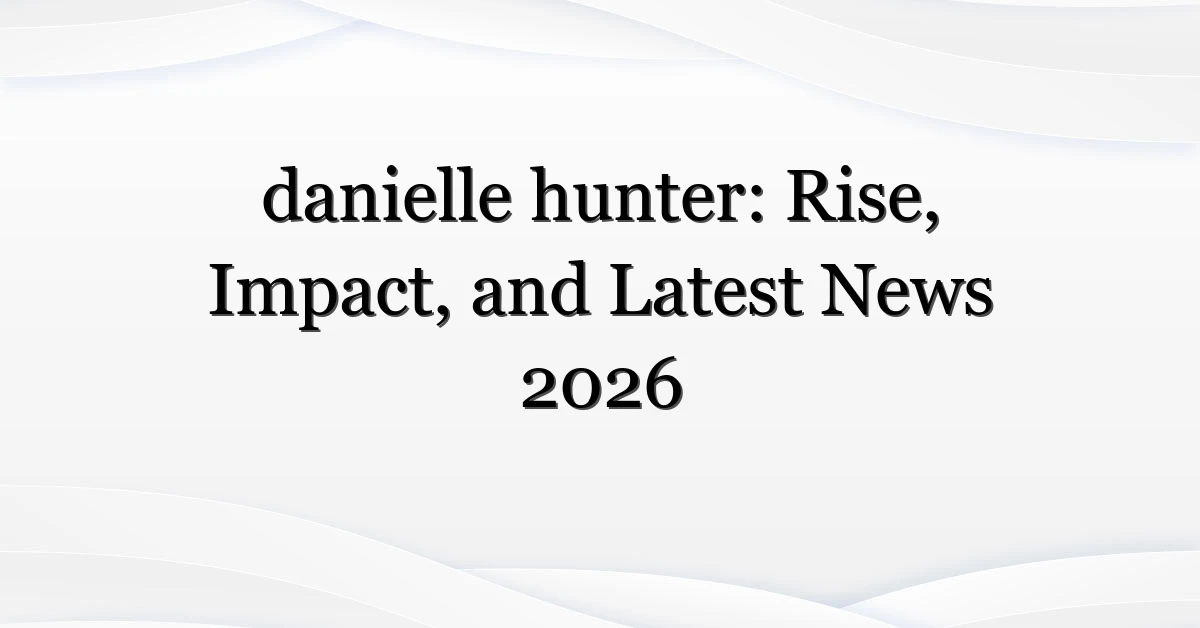 danielle hunter: Rise, Impact, and Latest News 2026